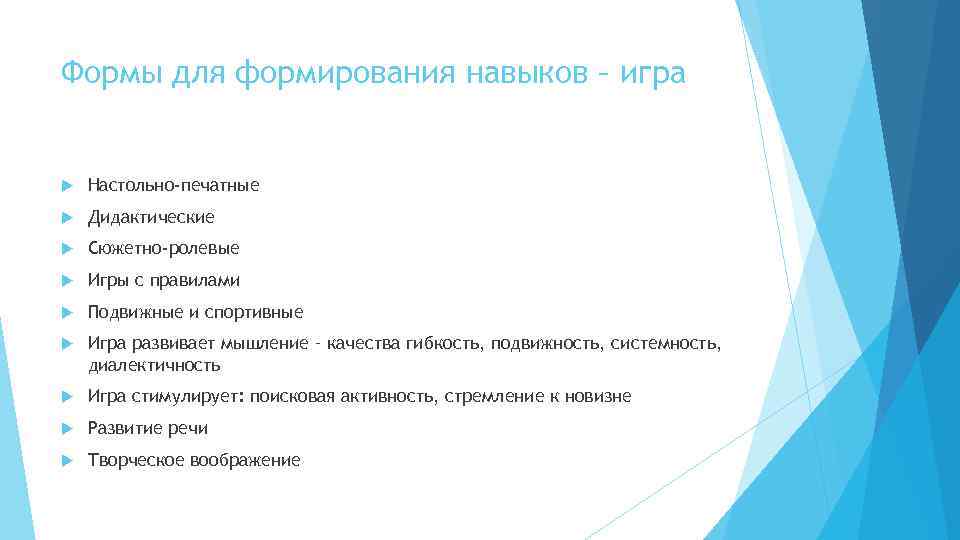 Формы для формирования навыков – игра

Настольно-печатные

Дидактические

Сюжетно-ролевые

Игры с правилами

Подвижные и спортивные

Игра развивает мышление – качества гибкость, подвижность, системность, диалектичность

Игра стимулирует: поисковая активность, стремление к новизне

Развитие речи

Творческое воображение